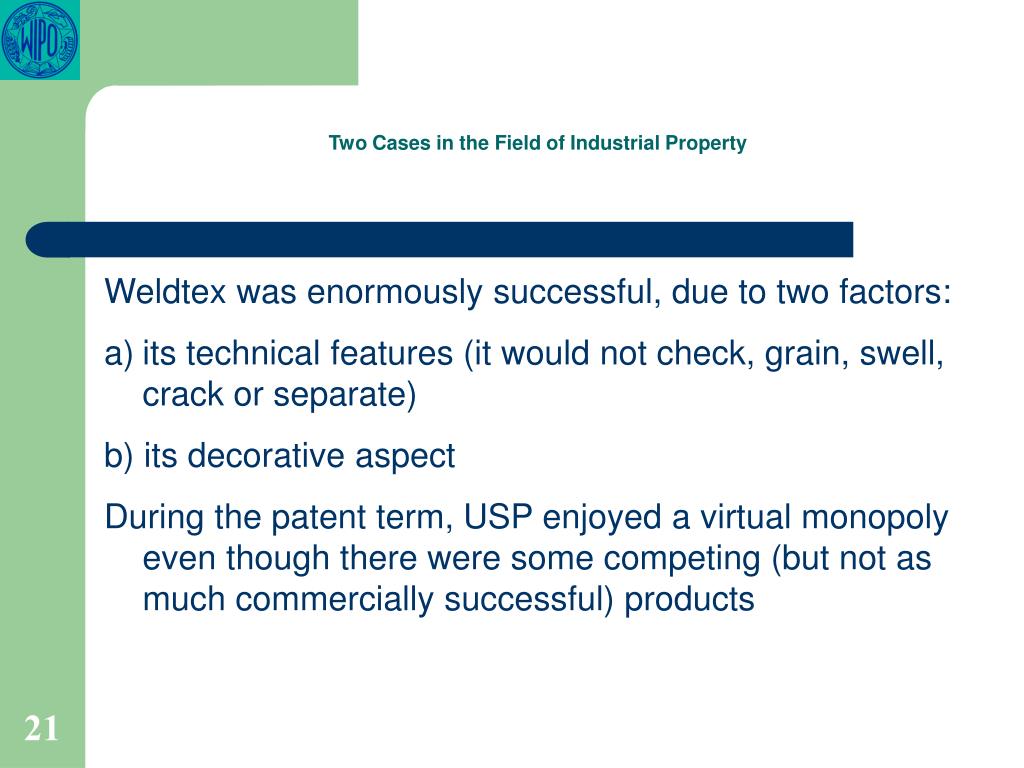 WIPO

Two Cases in the Field of Industrial Property

Weldtex was enormously successful, due to two factors:

a) its technical features (it would not check, grain, swell, crack or separate)

b) its decorative aspect

During the patent term, USP enjoyed a virtual monopoly even though there were some competing (but not as much commercially successful) products

21